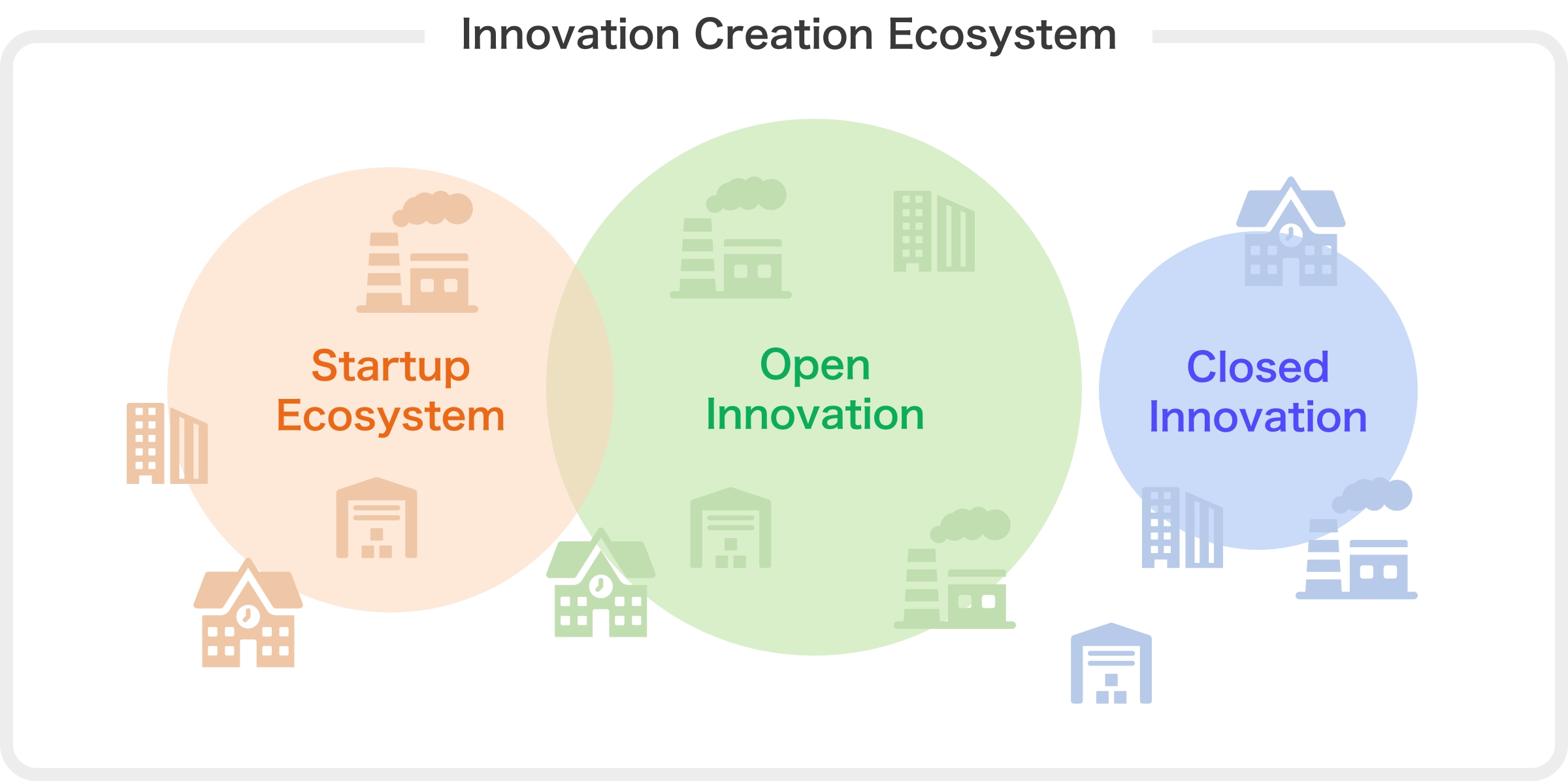 Innovation Creation Ecosystem

Startup Ecosystem

Open Innovation

Closed Innovation